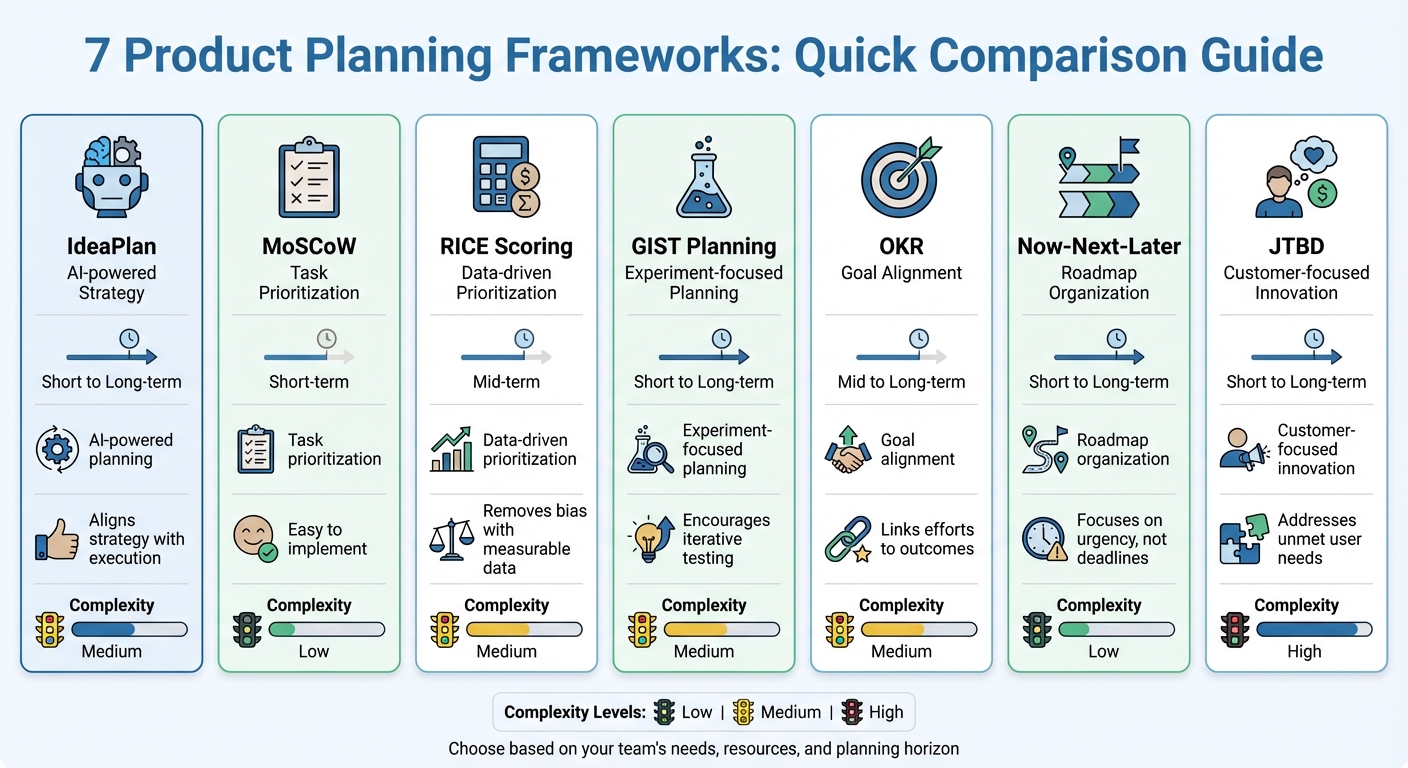 7 Product Planning Frameworks: Quick Comparison Guide

IdeaPlan
AI-powered Strategy
Short to Long-term
AI-powered planning
Aligns strategy with execution
Complexity
Medium

MoSCoW
Task Prioritization
Short-term
Task prioritization
Easy to implement
Complexity
Low

RICE Scoring
Data-driven Prioritization
Mid-term
Data-driven prioritization
Removes bias with measurable data
Complexity
Medium

GIST Planning
Experiment-focused Planning
Short to Long-term
Experiment-focused planning
Encourages iterative testing
Complexity
Medium

OKR
Goal Alignment
Mid to Long-term
Goal alignment
Links efforts to outcomes
Complexity
Medium

Now-Next-Later
Roadmap Organization
Short to Long-term
Roadmap organization
Focuses on urgency, not deadlines
Complexity
Low

JTBD
Customer-focused Innovation
Short to Long-term
Customer-focused innovation
Addresses unmet user needs
Complexity
High

Complexity Levels: Low | Medium | High

Choose based on your team's needs, resources, and planning horizon